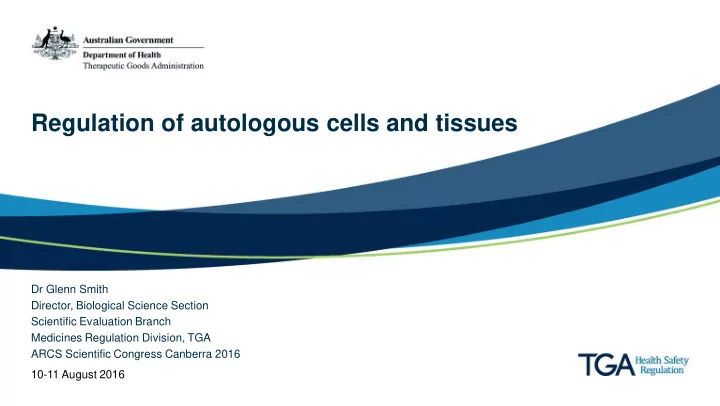 Australian Government
Department of Health
Therapeutic Goods Administration

Regulation of autologous cells and tissues

Dr Glenn Smith
Director, Biological Science Section
Scientific Evaluation Branch
Medicines Regulation Division, TGA
ARCS Scientific Congress Canberra 2016

10-11 August 2016

TGA Health Safety Regulation